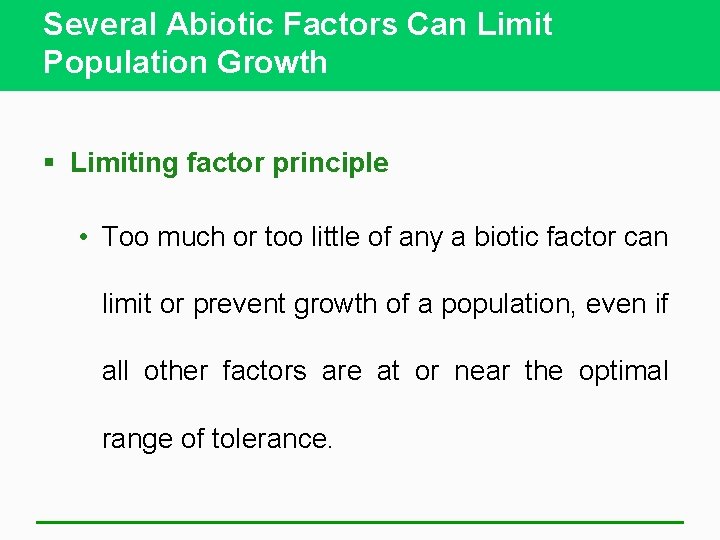 Several Abiotic Factors Can Limit Population Growth

▪ Limiting factor principle

• Too much or too little of any a biotic factor can limit or prevent growth of a population, even if all other factors are at or near the optimal range of tolerance.